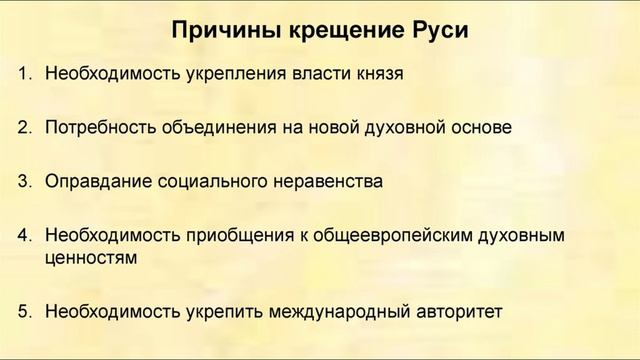 Причины крещение Руси

1. Необходимость укрепления власти князя

2. Потребность объединения на новой духовной основе

3. Оправдание социального неравенства

4. Необходимость приобщения к общеевропейским духовным ценностям

5. Необходимость укрепить международный авторитет